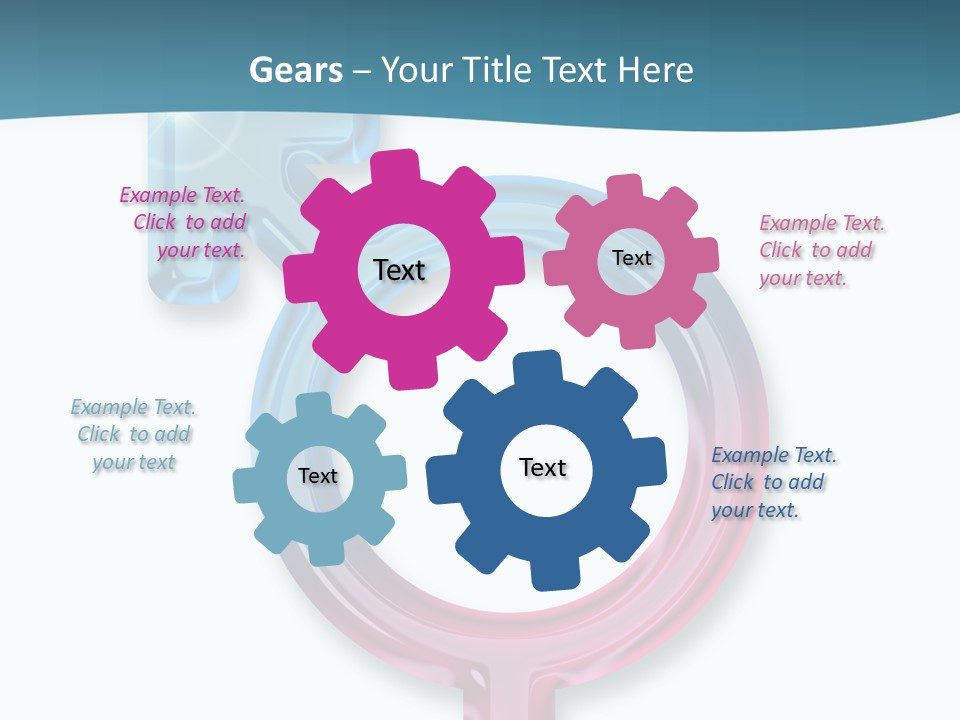 Gears – Your Title Text Here

Example Text. Click to add your text.

Text

Text

Example Text. Click to add your text.

Example Text. Click to add your text

Text

Text

Example Text. Click to add your text.